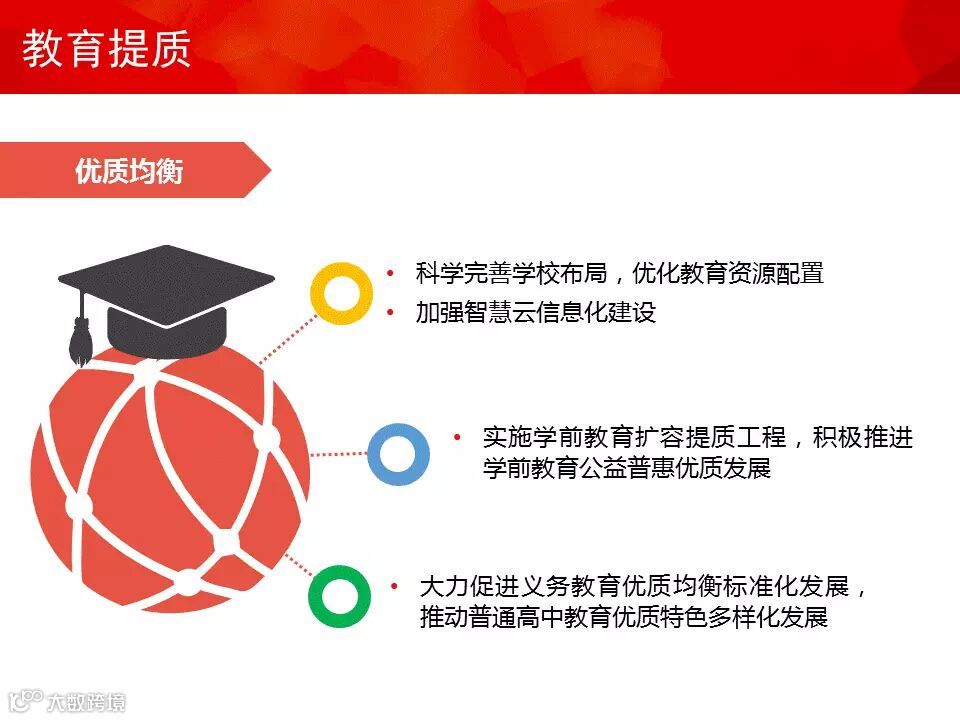 教育提质

优质均衡

• 科学完善学校布局，优化教育资源配置
• 加强智慧云信息化建设

• 实施学前教育扩容提质工程，积极推进学前教育公益普惠优质发展

• 大力促进义务教育优质均衡标准化发展，推动普通高中教育优质特色多样化发展

大数跨境